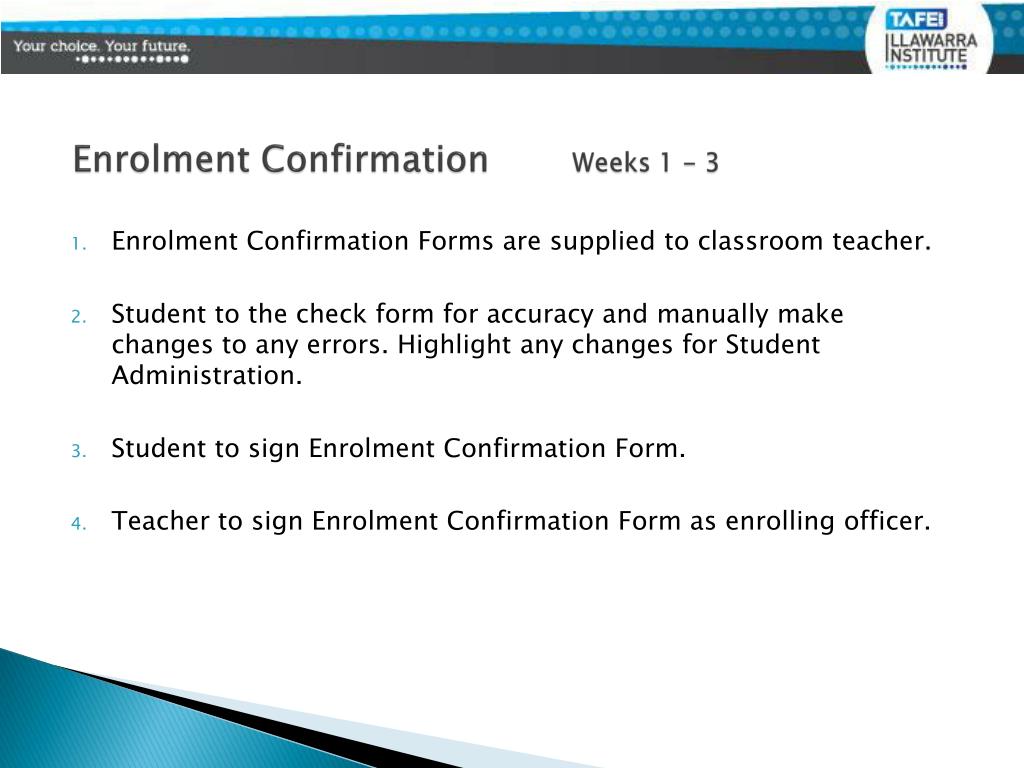 Your choice. Your future.

TAFE ILLAWARRA INSTITUTE

Enrolment Confirmation Weeks 1 – 3

1. Enrolment Confirmation Forms are supplied to classroom teacher.

2. Student to the check form for accuracy and manually make changes to any errors. Highlight any changes for Student Administration.

3. Student to sign Enrolment Confirmation Form.

4. Teacher to sign Enrolment Confirmation Form as enrolling officer.